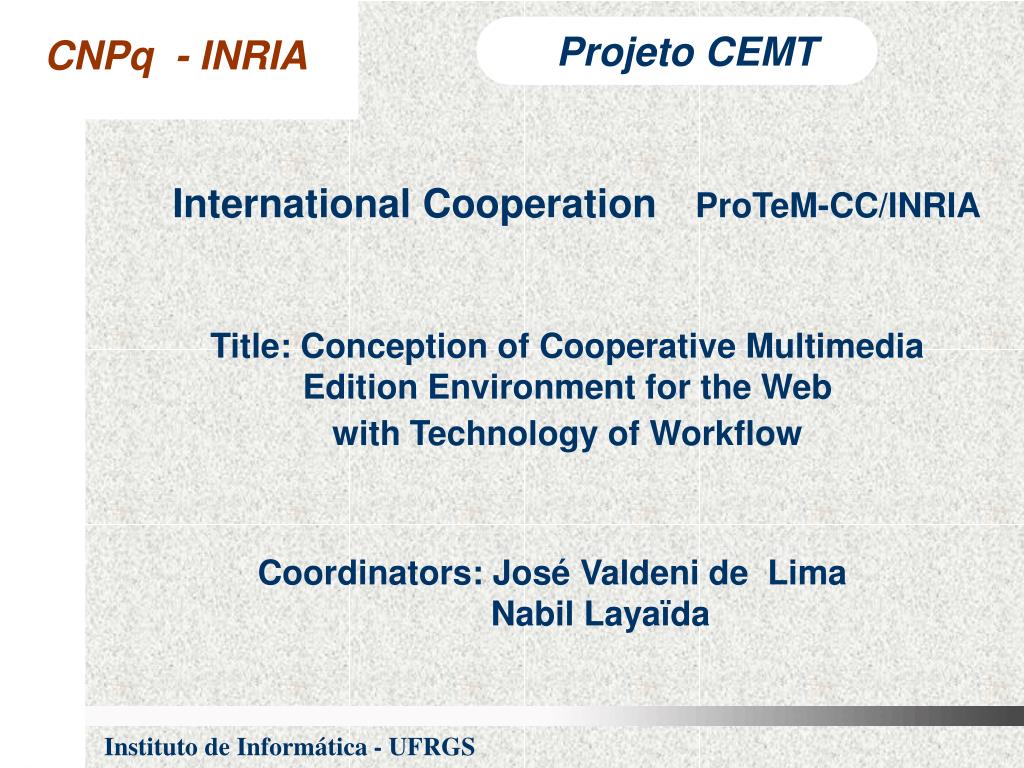 CNPq - INRIA

Projeto CEMT

International Cooperation ProTeM-CC/INRIA

Title: Conception of Cooperative Multimedia Edition Environment for the Web with Technology of Workflow

Coordinators: José Valdeni de Lima
Nabil Layaïda

Instituto de Informática - UFRGS